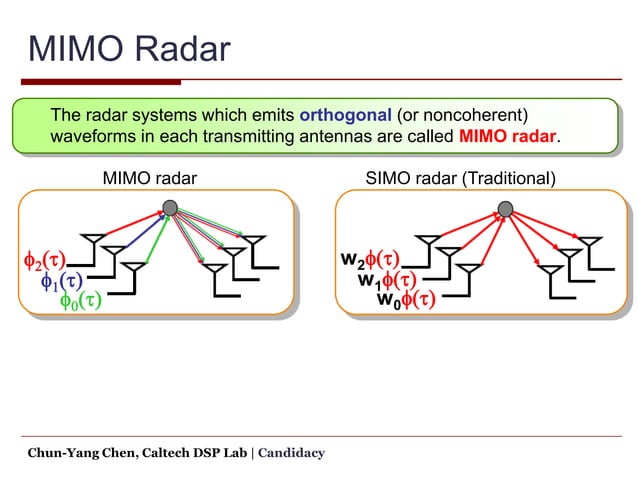 MIMO Radar

The radar systems which emits orthogonal (or noncoherent) waveforms in each transmitting antennas are called MIMO radar.

MIMO radar

$\phi_2(\tau)$
$\phi_1(\tau)$
$\phi_0(\tau)$

SIMO radar (Traditional)

$w_2\phi(\tau)$
$w_1\phi(\tau)$
$w_0\phi(\tau)$

Chun-Yang Chen, Caltech DSP Lab | Candidacy